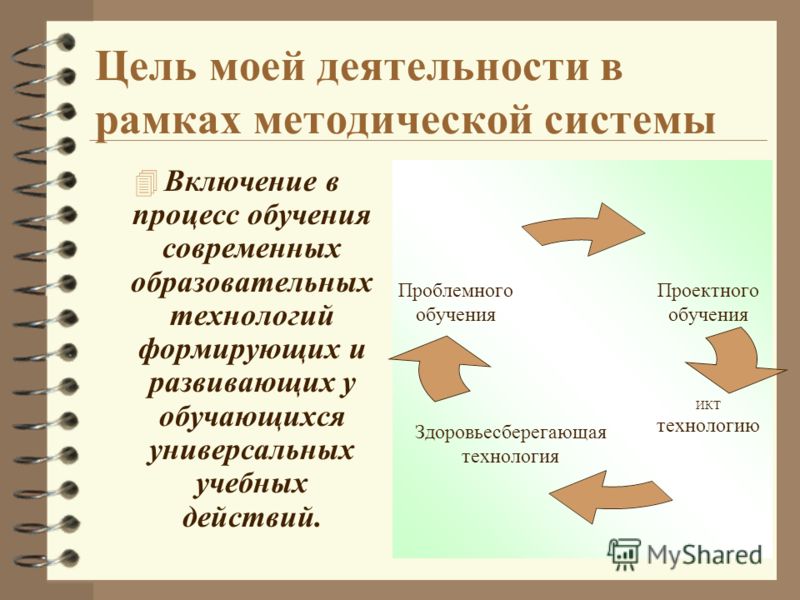 Цель моей деятельности в рамках методической системы

Включение в процесс обучения современных образовательных технологий формирующих и развивающих у обучающихся универсальных учебных действий.

Проблемного обучения

Проектного обучения

икт технологию

Здоровьесберегающая технология

MyShared